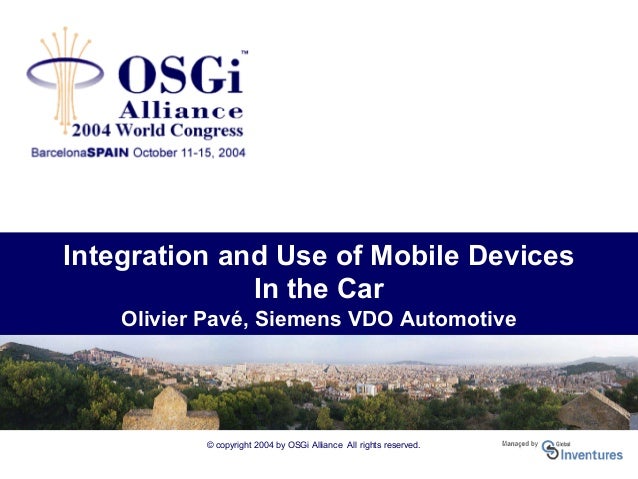 OSGi™
Alliance
2004 World Congress
BarcelonaSPAIN October 11-15, 2004

Integration and Use of Mobile Devices In the Car
Olivier Pavé, Siemens VDO Automotive

© copyright 2004 by OSGi Alliance All rights reserved.

Managed by Global Inventures